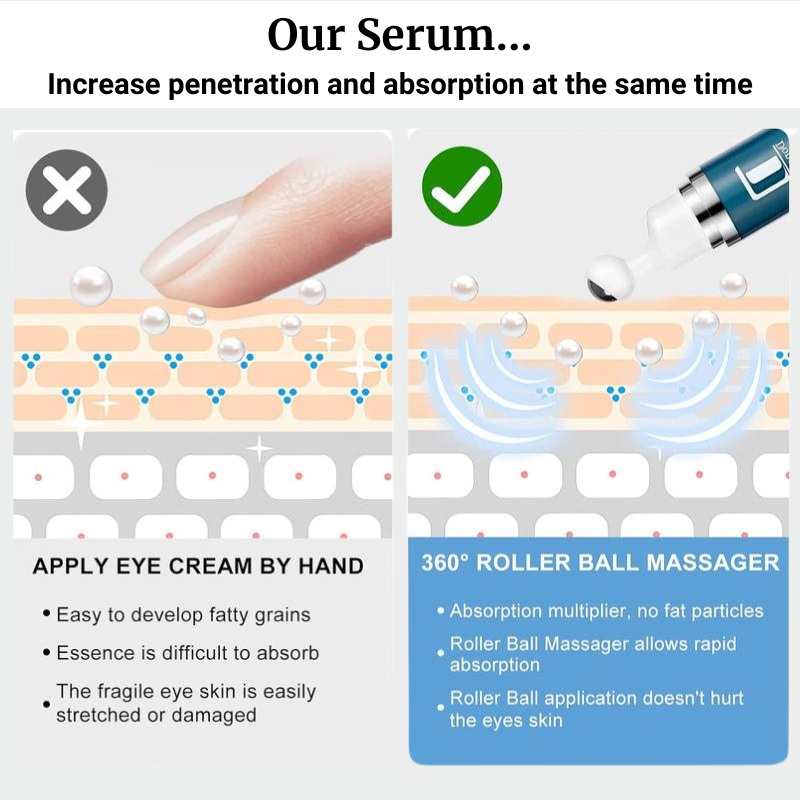 Our Serum...

Increase penetration and absorption at the same time

APPLY EYE CREAM BY HAND

• Easy to develop fatty grains

• Essence is difficult to absorb

• The fragile eye skin is easily stretched or damaged

360° ROLLER BALL MASSAGER

• Absorption multiplier, no fat particles

• Roller Ball Massager allows rapid absorption

• Roller Ball application doesn't hurt the eyes skin